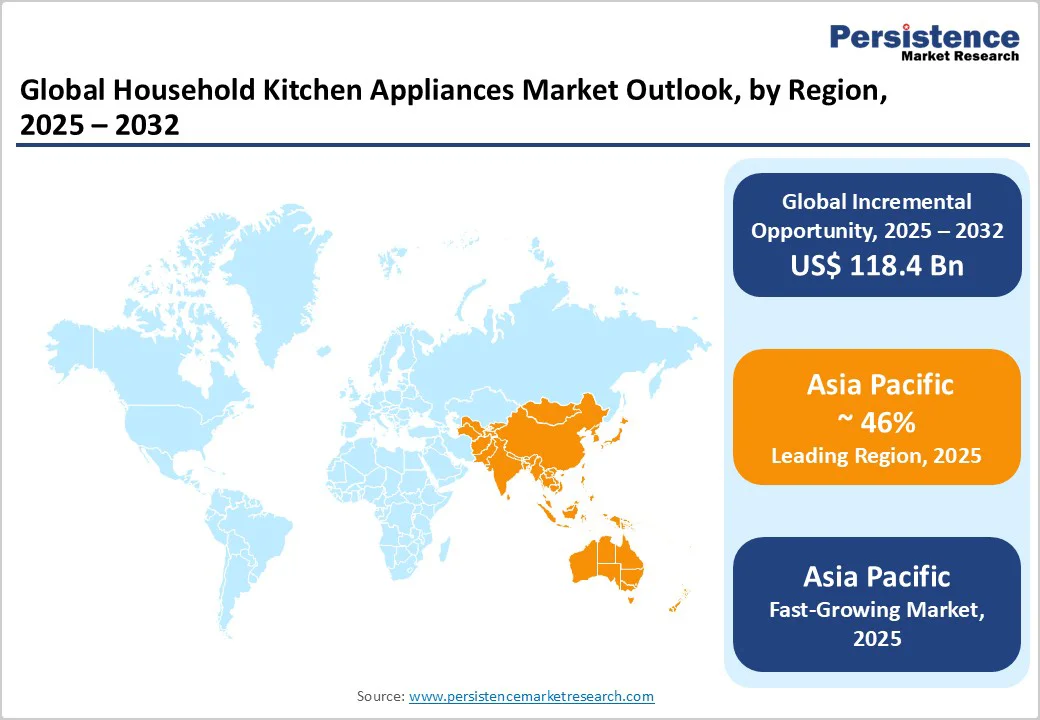 Persistence
Market Research

Global Household Kitchen Appliances Market Outlook, by Region, 2025 – 2032

Global Incremental Opportunity, 2025 – 2032
US$ 118.4 Bn

Asia Pacific
~ 46%
Leading Region, 2025

Asia Pacific
Fast-Growing Market, 2025

Source: www.persistencemarketresearch.com